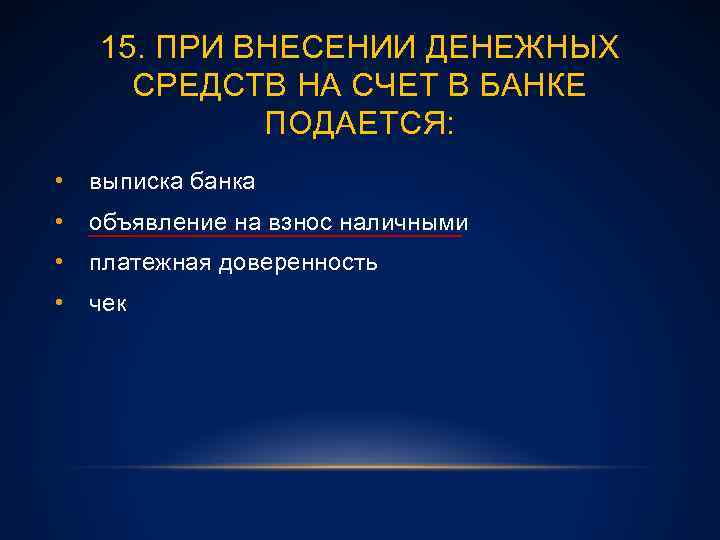 15. ПРИ ВНЕСЕНИИ ДЕНЕЖНЫХ СРЕДСТВ НА СЧЕТ В БАНКЕ ПОДАЕТСЯ:

• выписка банка
• объявление на взнос наличными
• платежная доверенность
• чек